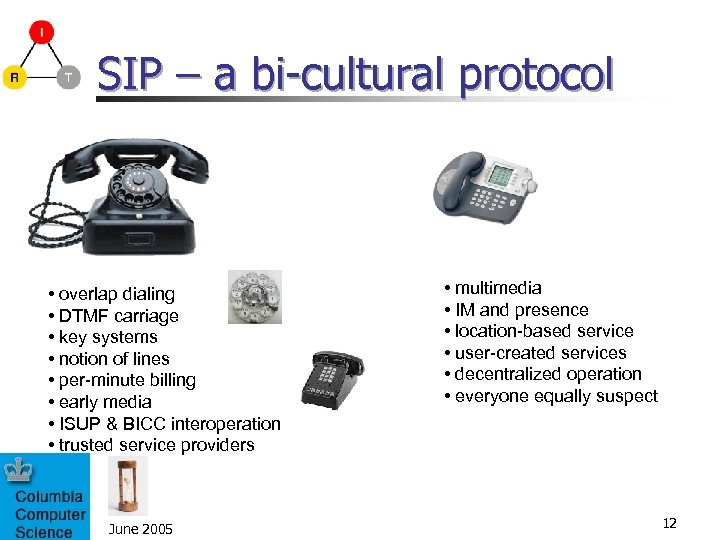 I
R
T

SIP – a bi-cultural protocol

• overlap dialing
• DTMF carriage
• key systems
• notion of lines
• per-minute billing
• early media
• ISUP & BICC interoperation
• trusted service providers

• multimedia
• IM and presence
• location-based service
• user-created services
• decentralized operation
• everyone equally suspect

Columbia Computer Science

June 2005

12